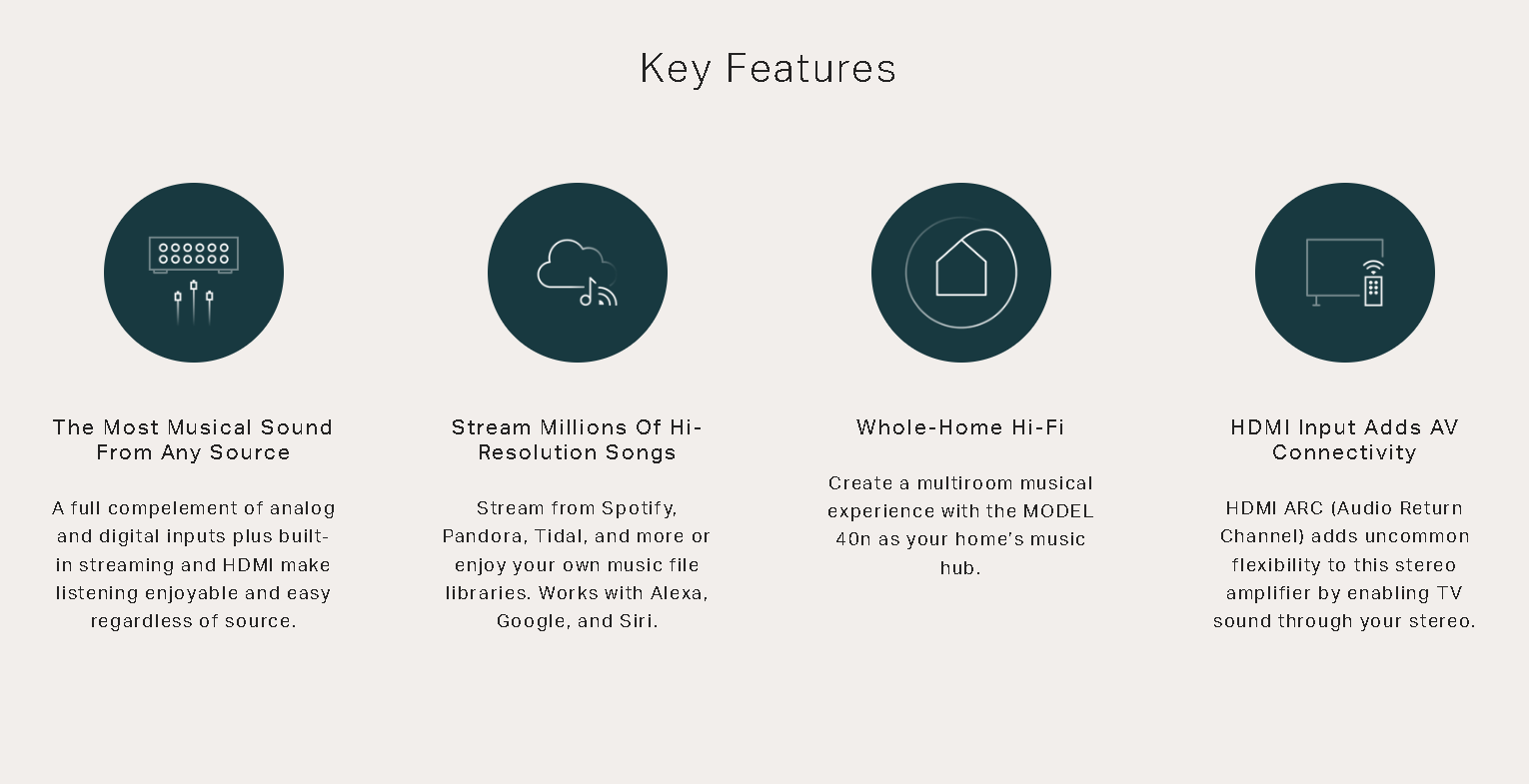 Key Features

The Most Musical Sound From Any Source

A full compelement of analog and digital inputs plus built-in streaming and HDMI make listening enjoyable and easy regardless of source.

Stream Millions Of Hi-Resolution Songs

Stream from Spotify, Pandora, Tidal, and more or enjoy your own music file libraries. Works with Alexa, Google, and Siri.

Whole-Home Hi-Fi

Create a multiroom musical experience with the MODEL 40n as your home's music hub.

HDMI Input Adds AV Connectivity

HDMI ARC (Audio Return Channel) adds uncommon flexibility to this stereo amplifier by enabling TV sound through your stereo.